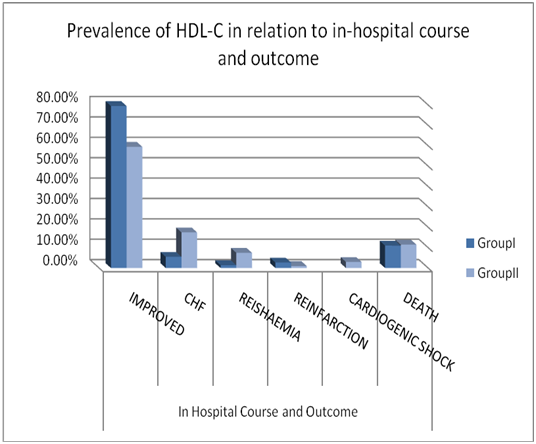 Prevalence of HDL-C in relation to in-hospital course and outcome

80.00%
70.00%
60.00%
50.00%
40.00%
30.00%
20.00%
10.00%
0.00%

GroupI
GroupII

IMPROVED
CHF
REISHAEMIA
REINFARCTION
CARDIOGENIC SHOCK
DEATH

In Hospital Course and Outcome